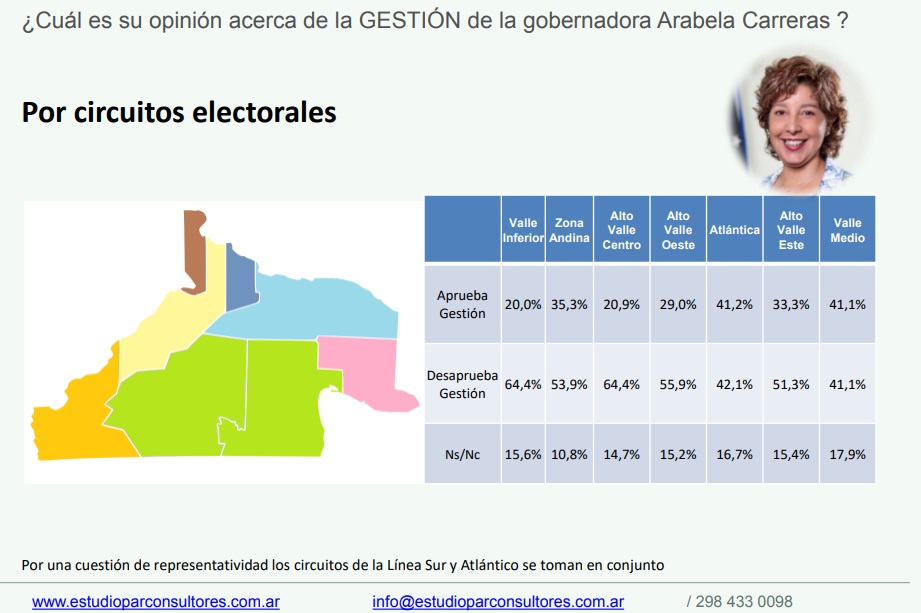 ¿Cuál es su opinión acerca de la GESTIÓN de la gobernadora Arabela Carreras ?

Por circuitos electorales

| | Valle Inferior | Zona Andina | Alto Valle Centro | Alto Valle Oeste | Atlántica | Alto Valle Este | Valle Medio |
|---|---|---|---|---|---|---|---|
| Aprueba Gestión | 20,0% | 35,3% | 20,9% | 29,0% | 41,2% | 33,3% | 41,1% |
| Desaprueba Gestión | 64,4% | 53,9% | 64,4% | 55,9% | 42,1% | 51,3% | 41,1% |
| Ns/Nc | 15,6% | 10,8% | 14,7% | 15,2% | 16,7% | 15,4% | 17,9% |

Por una cuestión de representatividad los circuitos de la Línea Sur y Atlántico se toman en conjunto

www.estudioparconsultores.com.ar info@estudioparconsultores.com.ar / 298 433 0098